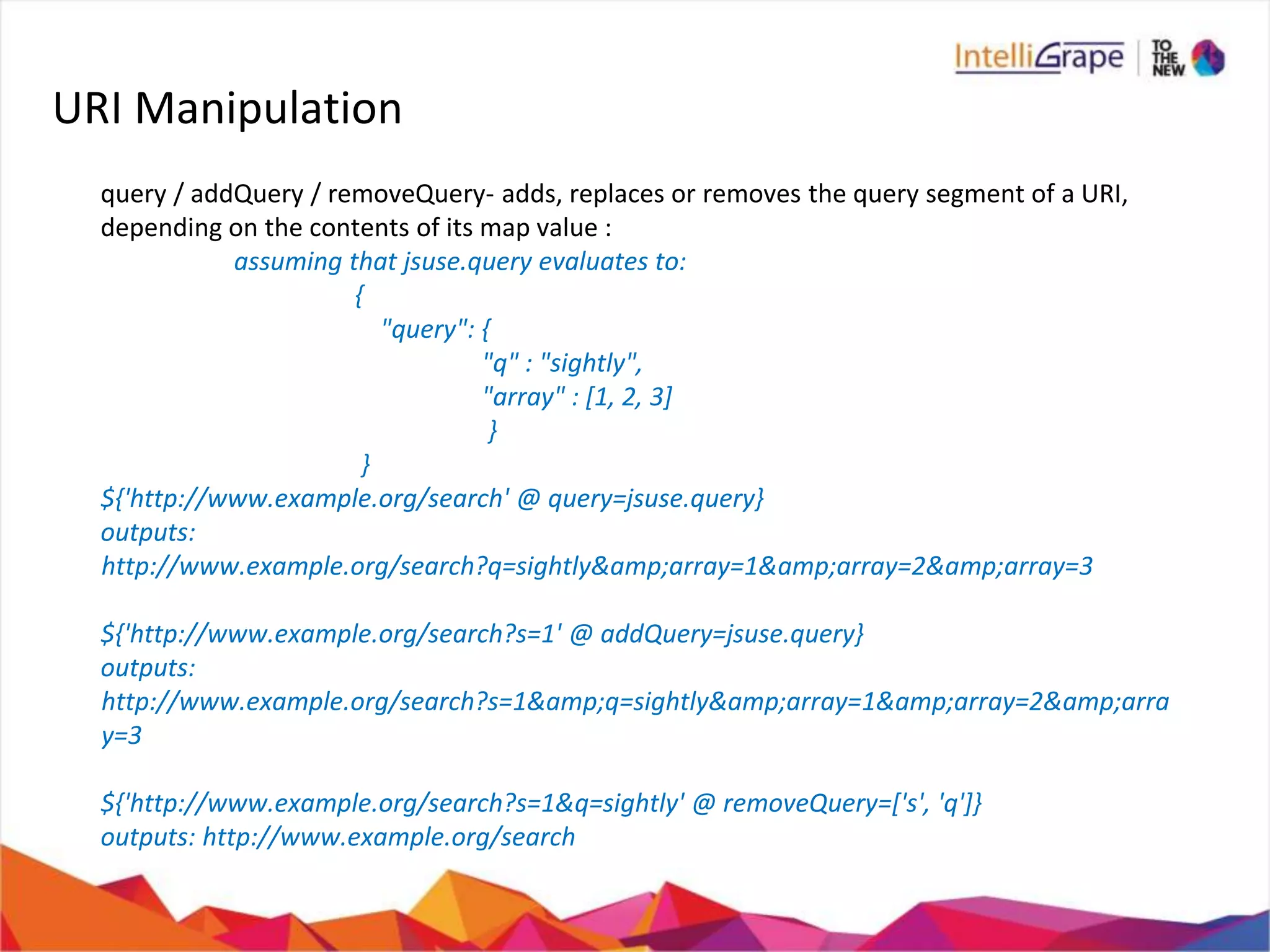 IntelliGrape | TO THE NEW

URI Manipulation

query / addQuery / removeQuery- adds, replaces or removes the query segment of a URI, depending on the contents of its map value :

assuming that jsuse.query evaluates to:
{
"query": {
"q" : "sightly",
"array" : [1, 2, 3]
}
}
${'http://www.example.org/search' @ query=jsuse.query}
outputs:
http://www.example.org/search?q=sightly&amp;array=1&amp;array=2&amp;array=3

${'http://www.example.org/search?s=1' @ addQuery=jsuse.query}
outputs:
http://www.example.org/search?s=1&amp;q=sightly&amp;array=1&amp;array=2&amp;array=3

${'http://www.example.org/search?s=1&q=sightly' @ removeQuery=['s', 'q']}
outputs: http://www.example.org/search